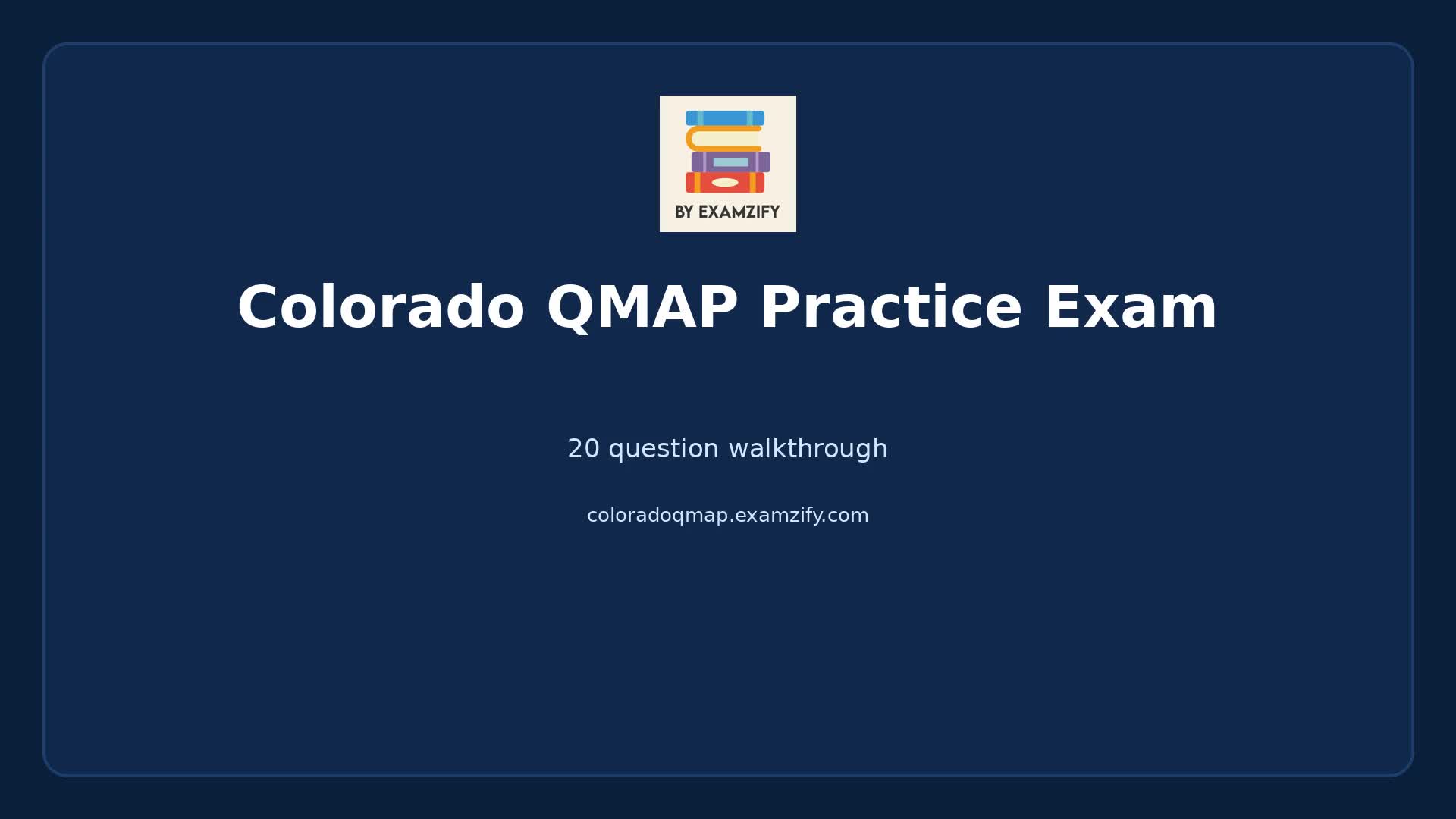 BY EXAMZIFY

Colorado QMAP Practice Exam

20 question walkthrough

coloradoqmap.examzify.com